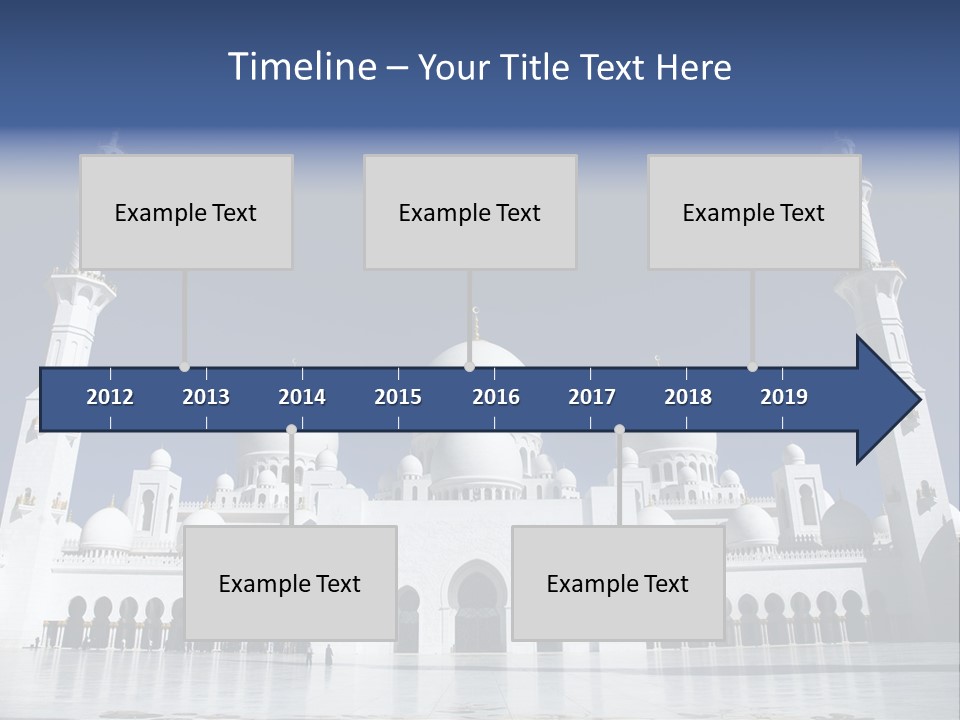 Timeline – Your Title Text Here

Example Text

Example Text

Example Text

2012 2013 2014 2015 2016 2017 2018 2019

Example Text

Example Text